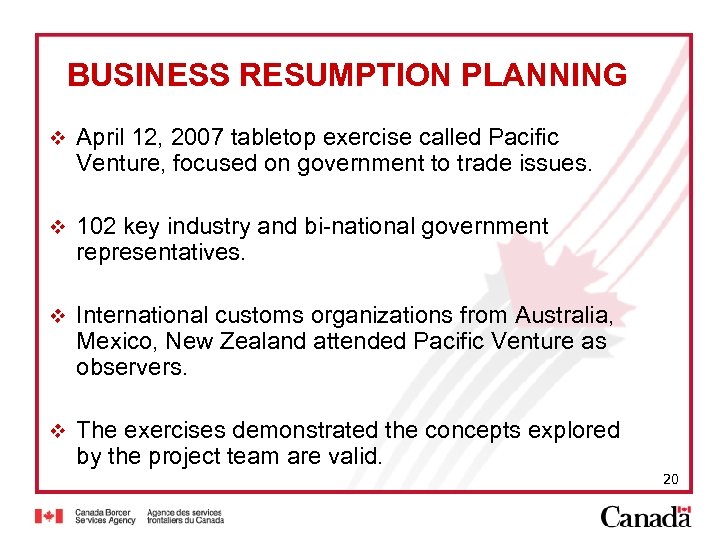 BUSINESS RESUMPTION PLANNING

❖ April 12, 2007 tabletop exercise called Pacific Venture, focused on government to trade issues.

❖ 102 key industry and bi-national government representatives.

❖ International customs organizations from Australia, Mexico, New Zealand attended Pacific Venture as observers.

❖ The exercises demonstrated the concepts explored by the project team are valid.

20

Canada Border Services Agency Agence des services frontaliers du Canada

Canada